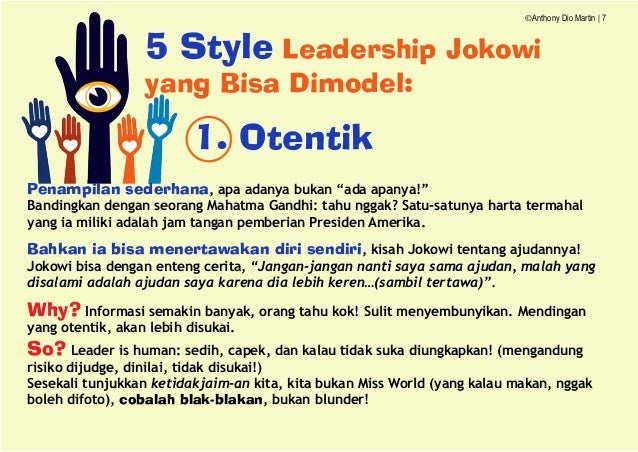 ©Anthony Dio Martin | 7

5 Style Leadership Jokowi yang Bisa Dimodel:

1. Otentik

Penampilan sederhana, apa adanya bukan “ada apanya!”
Bandingkan dengan seorang Mahatma Gandhi: tahu nggak? Satu-satunya harta termahal yang ia miliki adalah jam tangan pemberian Presiden Amerika.

Bahkan ia bisa menertawakan diri sendiri, kisah Jokowi tentang ajudannya! Jokowi bisa dengan enteng cerita, “Jangan-jangan nanti saya sama ajudan, malah yang disalami adalah ajudan saya karena dia lebih keren…(sambil tertawa)”.

Why? Informasi semakin banyak, orang tahu kok! Sulit menyembunyikan. Mendingan yang otentik, akan lebih disukai.

So? Leader is human: sedih, capek, dan kalau tidak suka diungkapkan! (mengandung risiko dijudge, dinilai, tidak disukai!)
Sesekali tunjukkan ketidakjaim-an kita, kita bukan Miss World (yang kalau makan, nggak boleh difoto), cobalah blak-blakan, bukan blunder!